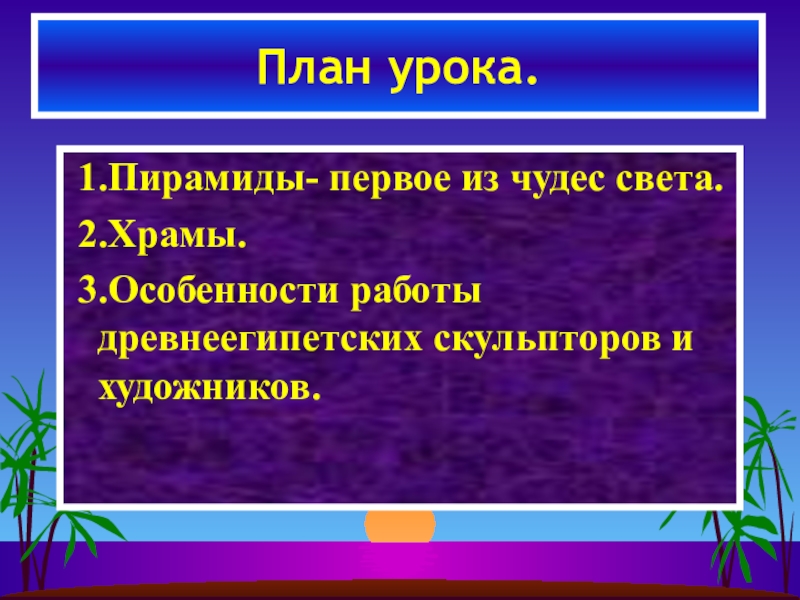 План урока.

1.Пирамиды- первое из чудес света.
2.Храмы.
3.Особенности работы древнеегипетских скульпторов и художников.